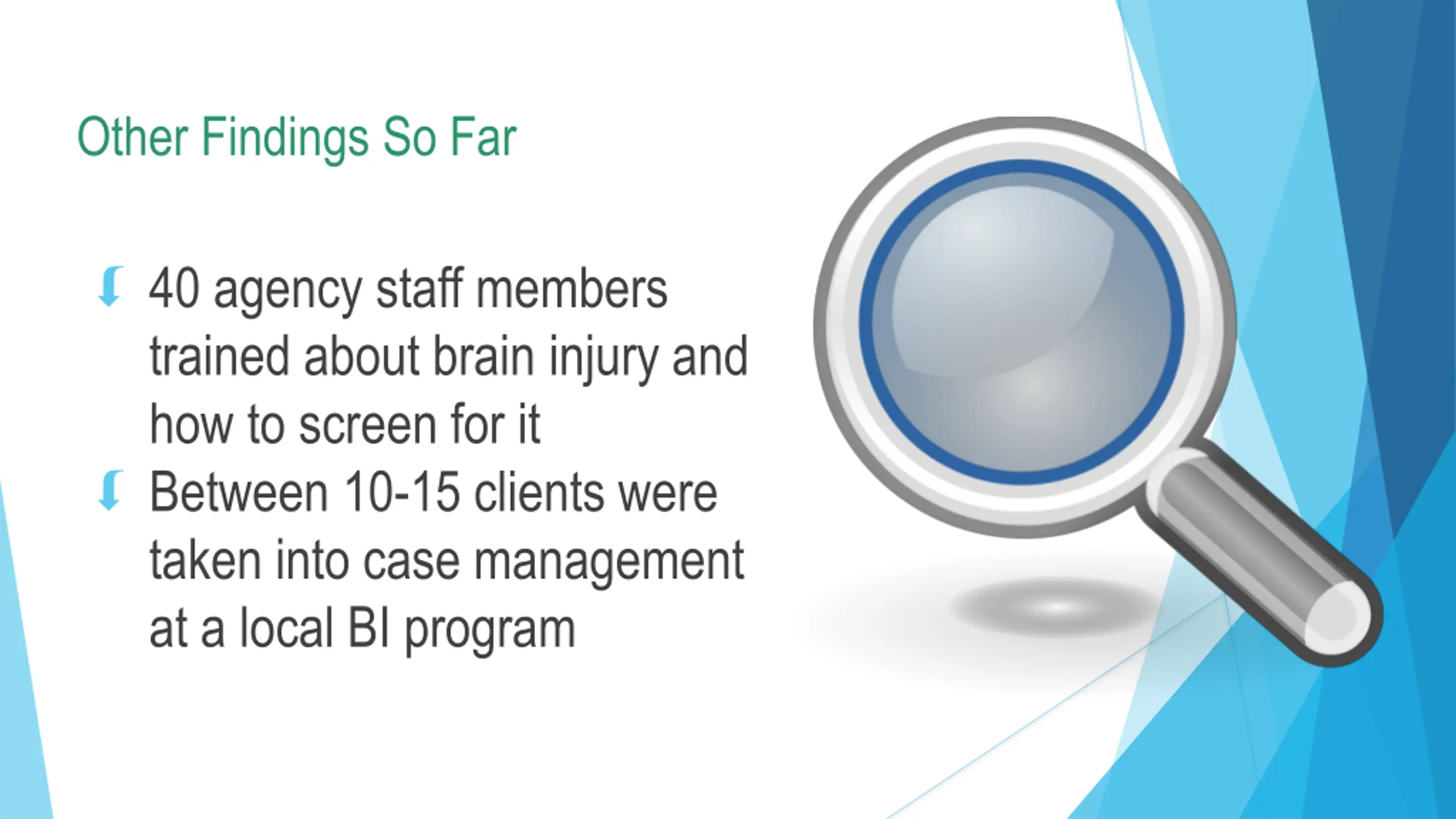 Other Findings So Far

40 agency staff members trained about brain injury and how to screen for it

Between 10-15 clients were taken into case management at a local BI program